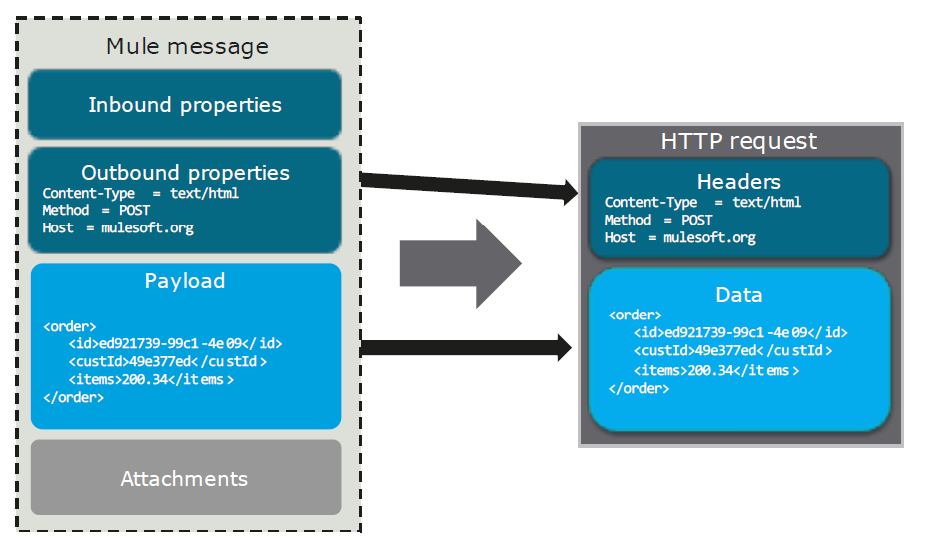 Mule message

Inbound properties

Outbound properties
Content-Type = text/html
Method = POST
Host = mulesoft.org

Payload

<order>
<id>ed921739-99c1-4e09</id>
<custId>49e377ed</custId>
<items>200.34</items>
</order>

Attachments

HTTP request

Headers
Content-Type = text/html
Method = POST
Host = mulesoft.org

Data
<order>
<id>ed921739-99c1-4e09</id>
<custId>49e377ed</custId>
<items>200.34</items>
</order>